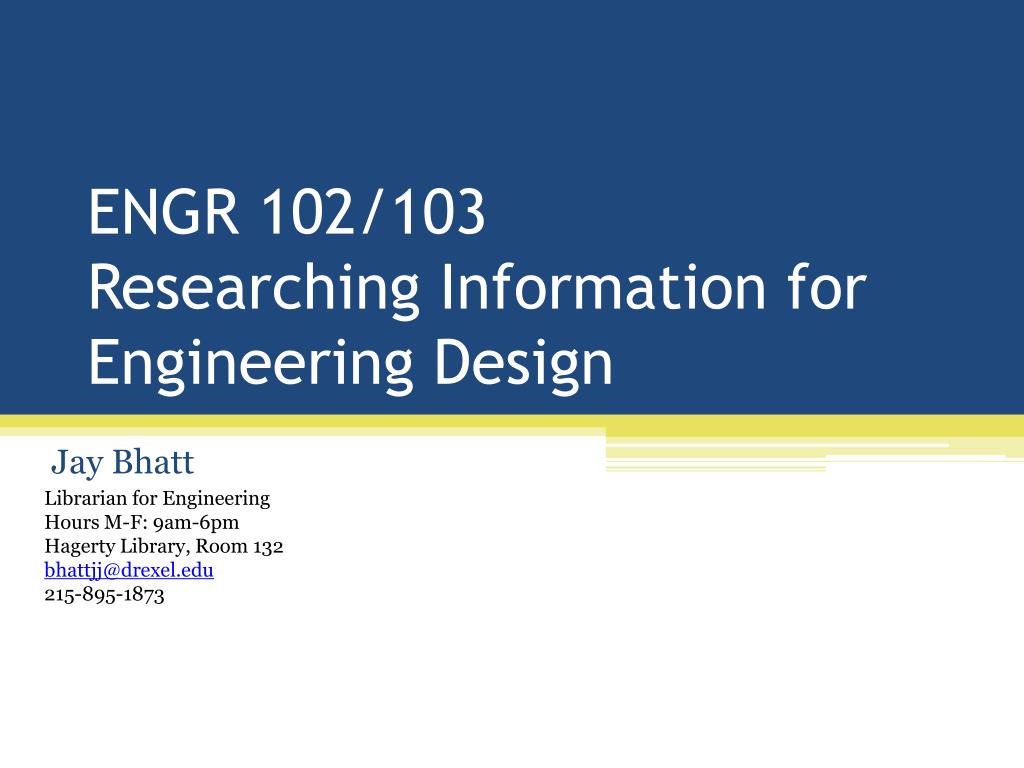 ENGR 102/103
Researching Information for Engineering Design

Jay Bhatt

Librarian for Engineering
Hours M-F: 9am-6pm
Hagerty Library, Room 132
bhattjj@drexel.edu
215-895-1873